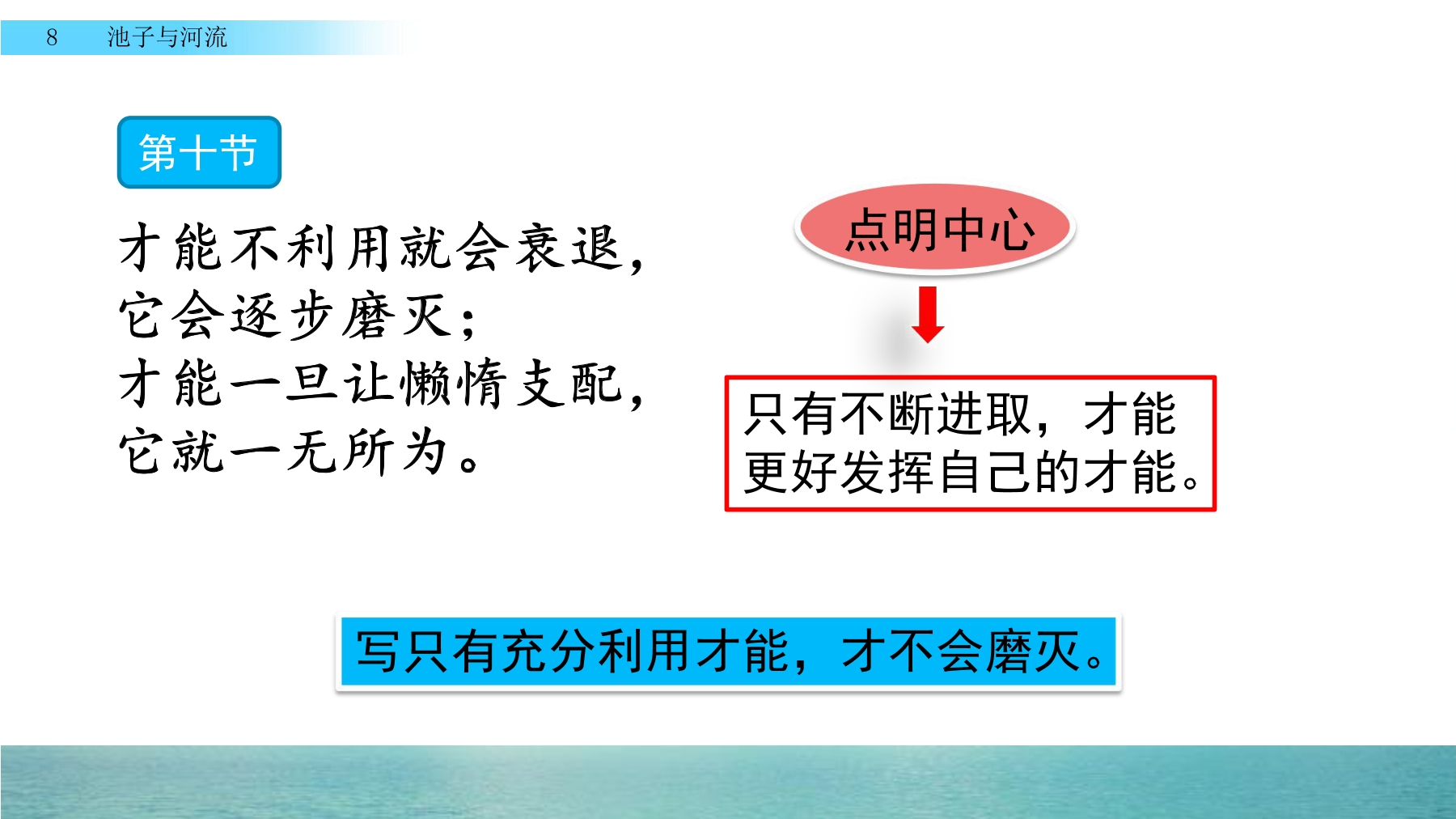 8 池子与河流

第十节

才能不利用就会衰退，
它会逐步磨灭；
才能一旦让懒惰支配，
它就一无所为。

点明中心

只有不断进取，才能更好发挥自己的才能。

写只有充分利用才能，才不会磨灭。